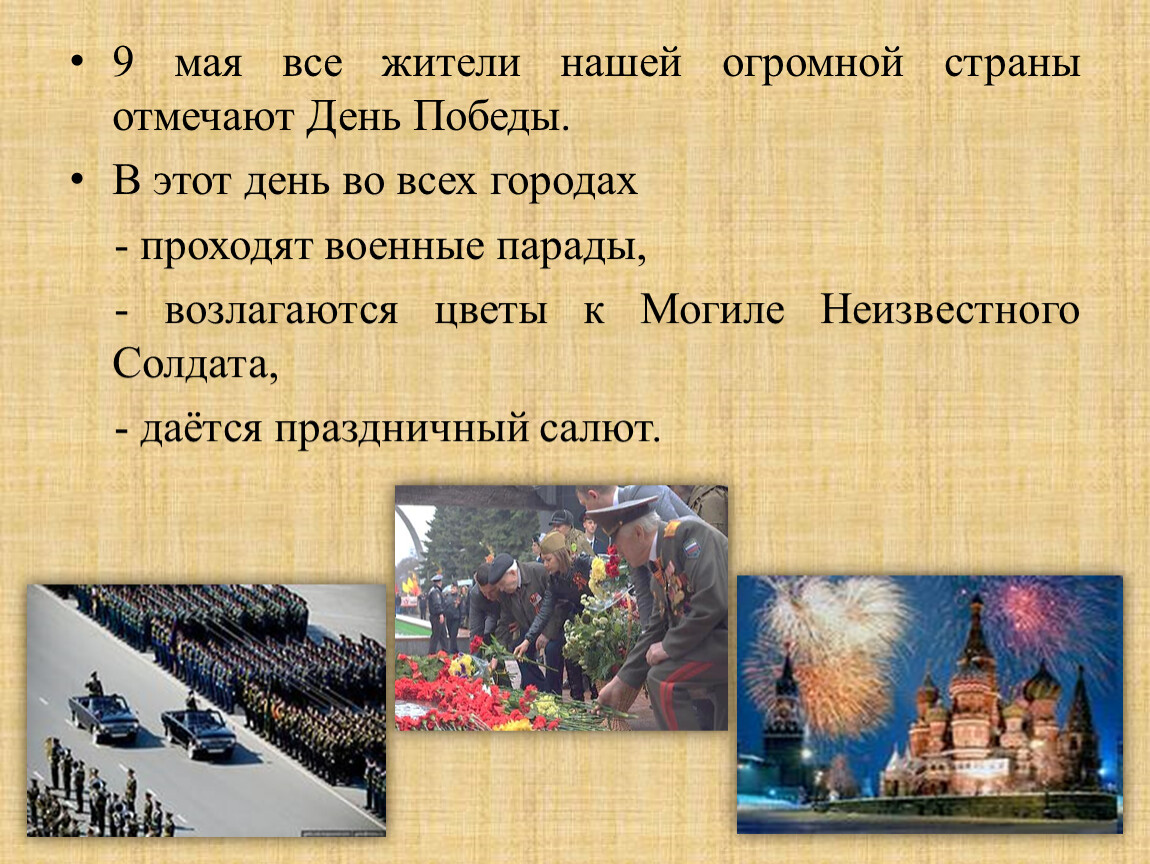 • 9 мая все жители нашей огромной страны отмечают День Победы.

• В этот день во всех городах

- проходят военные парады,

- возлагаются цветы к Могиле Неизвестного Солдата,

- даётся праздничный салют.